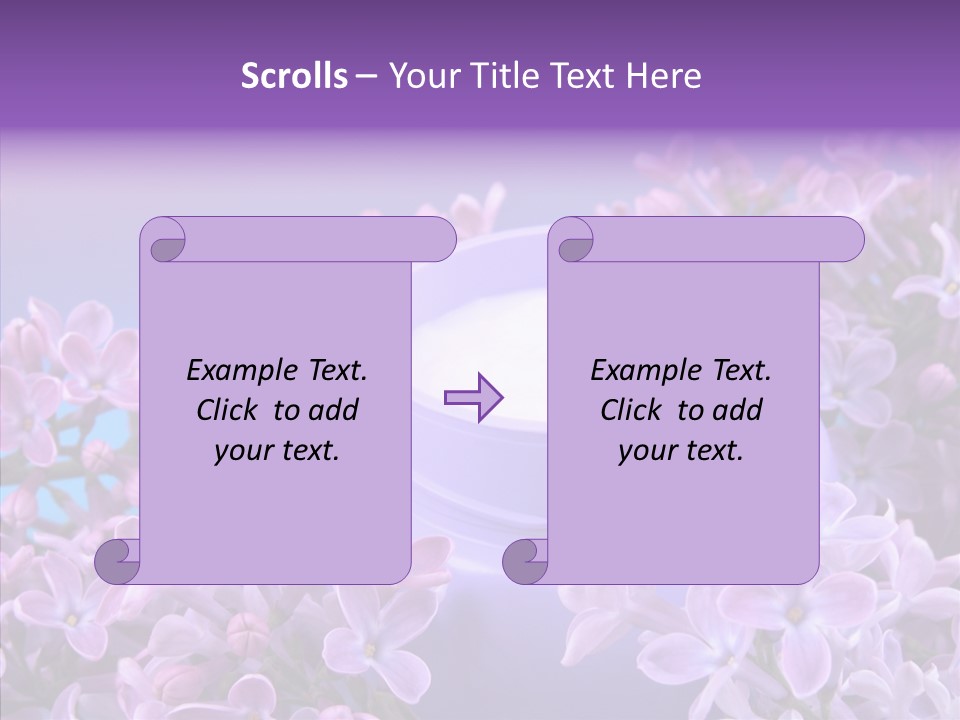 Scrolls – Your Title Text Here

Example Text. Click to add your text.

Example Text. Click to add your text.